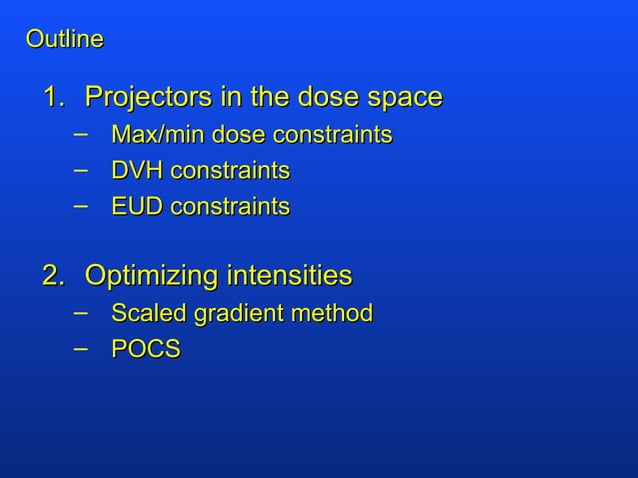 Outline

1. Projectors in the dose space
– Max/min dose constraints
– DVH constraints
– EUD constraints

2. Optimizing intensities
– Scaled gradient method
– POCS